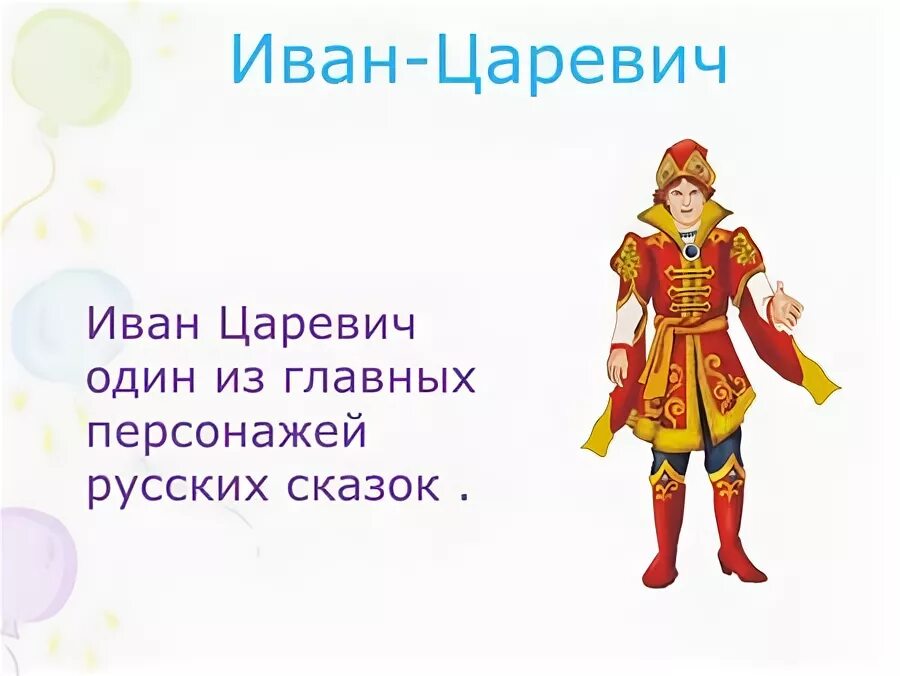 Иван-Царевич

Иван Царевич один из главных персонажей русских сказок .